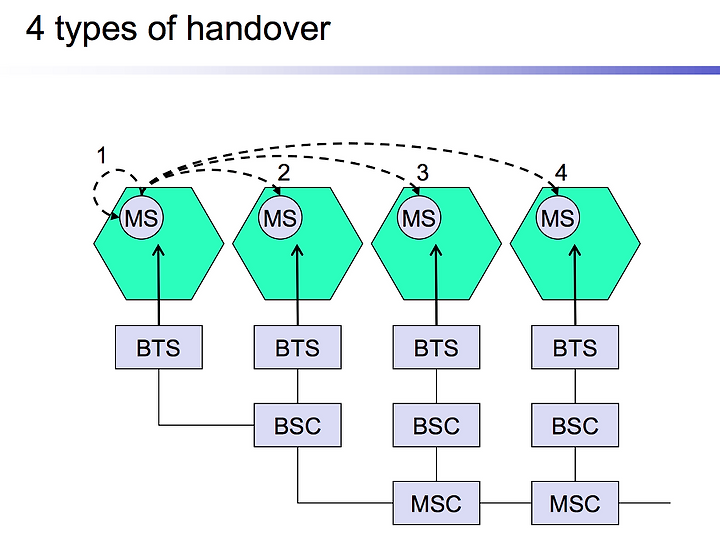 4 types of handover

1
2
3
4
MS
MS
MS
MS
BTS
BTS
BTS
BTS
BSC
BSC
BSC
MSC
MSC